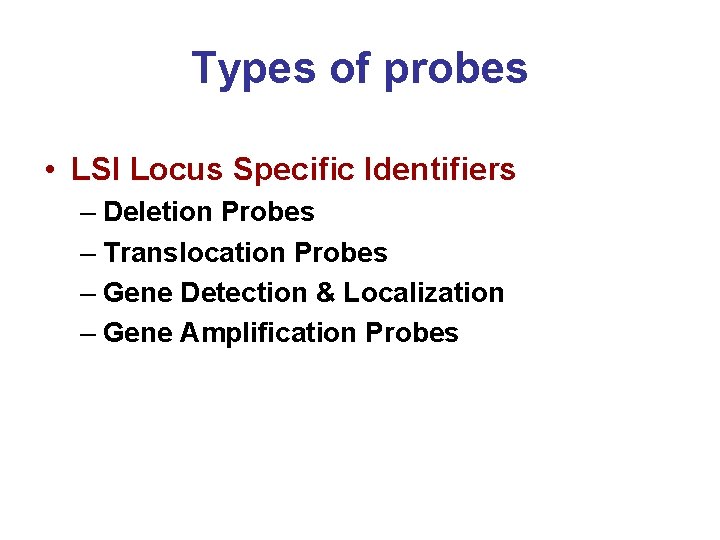 Types of probes

• LSI Locus Specific Identifiers
– Deletion Probes
– Translocation Probes
– Gene Detection & Localization
– Gene Amplification Probes